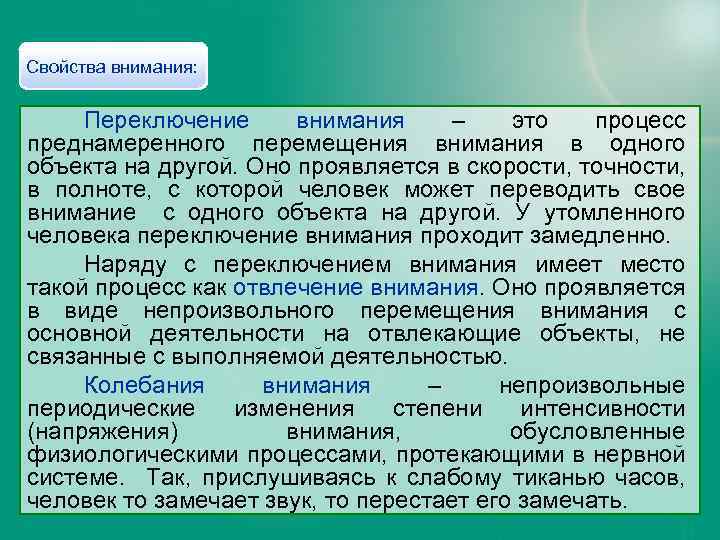 Свойства внимания:

Переключение внимания – это процесс преднамеренного перемещения внимания в одного объекта на другой. Оно проявляется в скорости, точности, в полноте, с которой человек может переводить свое внимание с одного объекта на другой. У утомленного человека переключение внимания проходит замедленно.

Наряду с переключением внимания имеет место такой процесс как отвлечение внимания. Оно проявляется в виде непроизвольного перемещения внимания с основной деятельности на отвлекающие объекты, не связанные с выполняемой деятельностью.

Колебания внимания – непроизвольные периодические изменения степени интенсивности (напряжения) внимания, обусловленные физиологическими процессами, протекающими в нервной системе. Так, прислушиваясь к слабому тиканью часов, человек то замечает звук, то перестает его замечать.